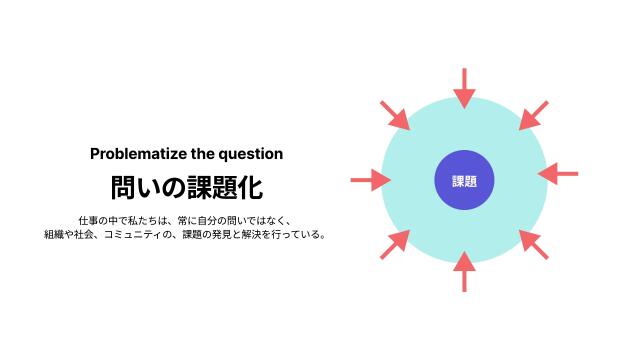 Problematize the question

問いの課題化

仕事の中で私たちは、常に自分の問いではなく、組織や社会、コミュニティの、課題の発見と解決を行っている。

課題